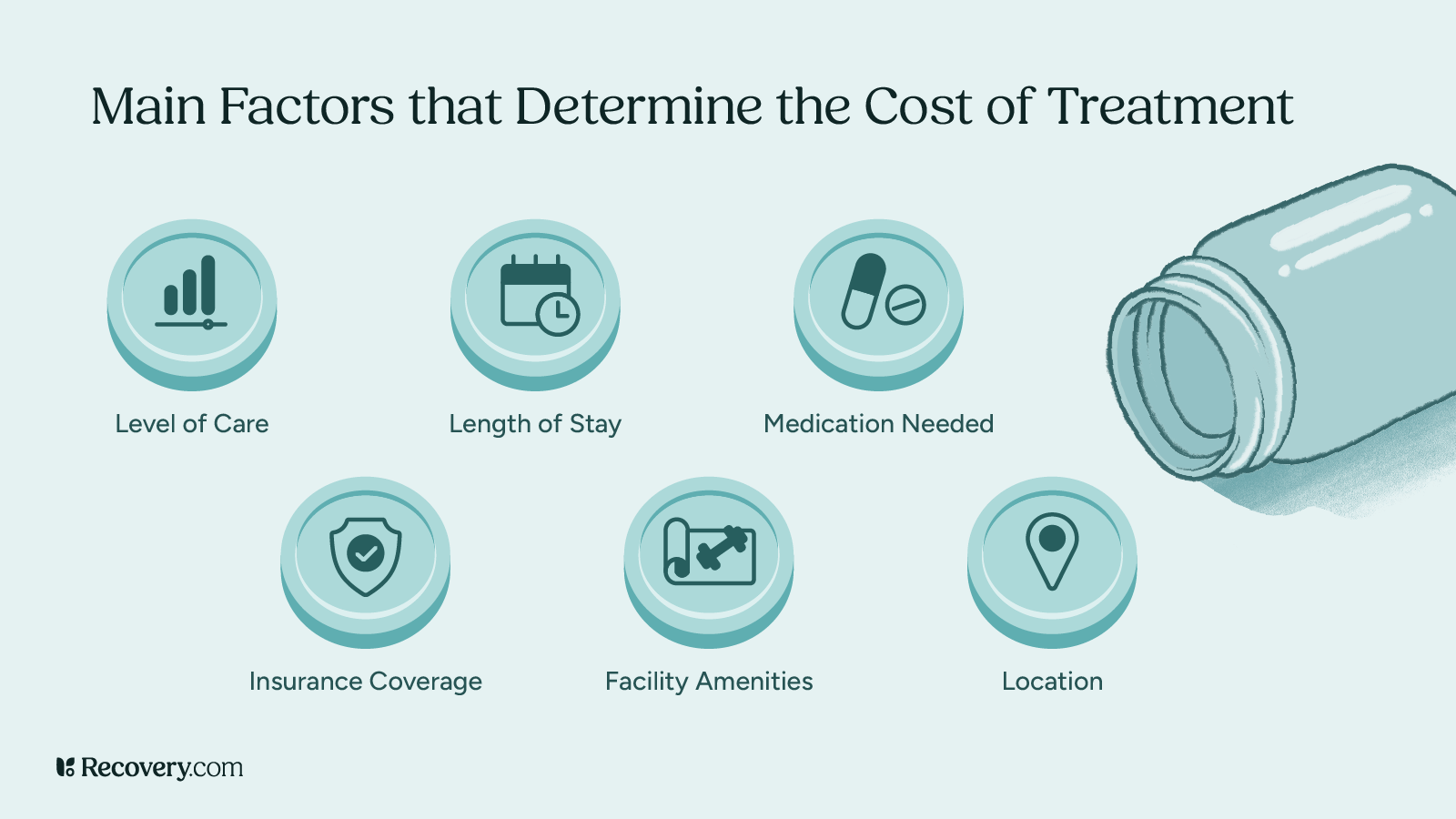 Main Factors that Determine the Cost of Treatment

Level of Care

Length of Stay

Medication Needed

Insurance Coverage

Facility Amenities

Location

Recovery.com